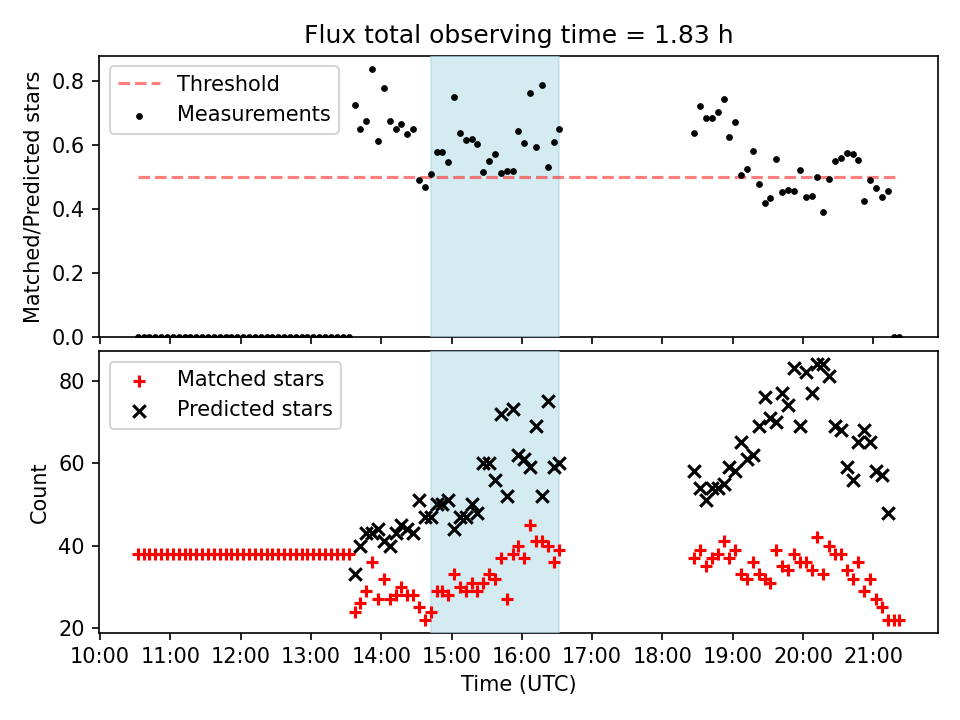 Flux total observing time = 1.83 h

Threshold
Measurements

Matched/Predicted stars

0.8
0.6
0.4
0.2
0.0

Matched stars
Predicted stars

Count

80
60
40
20

10:00 11:00 12:00 13:00 14:00 15:00 16:00 17:00 18:00 19:00 20:00 21:00

Time (UTC)